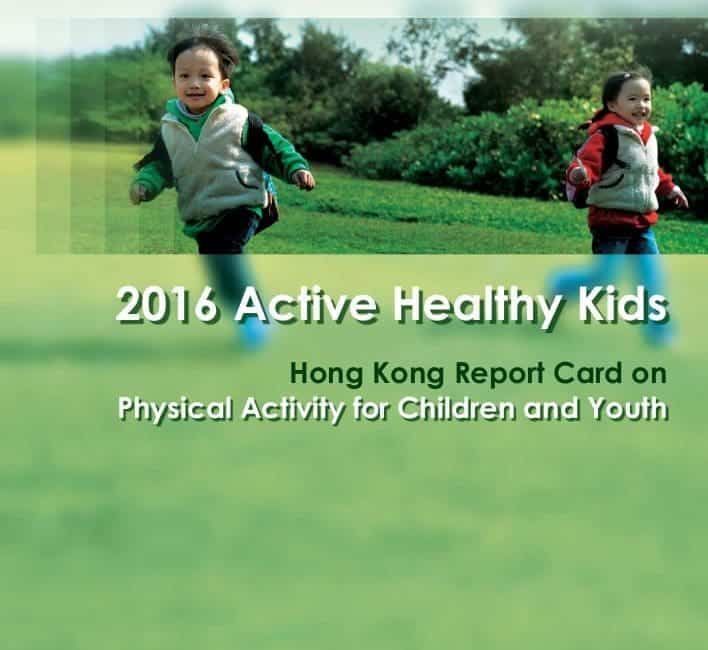 2016 Active Healthy Kids

Hong Kong Report Card on Physical Activity for Children and Youth